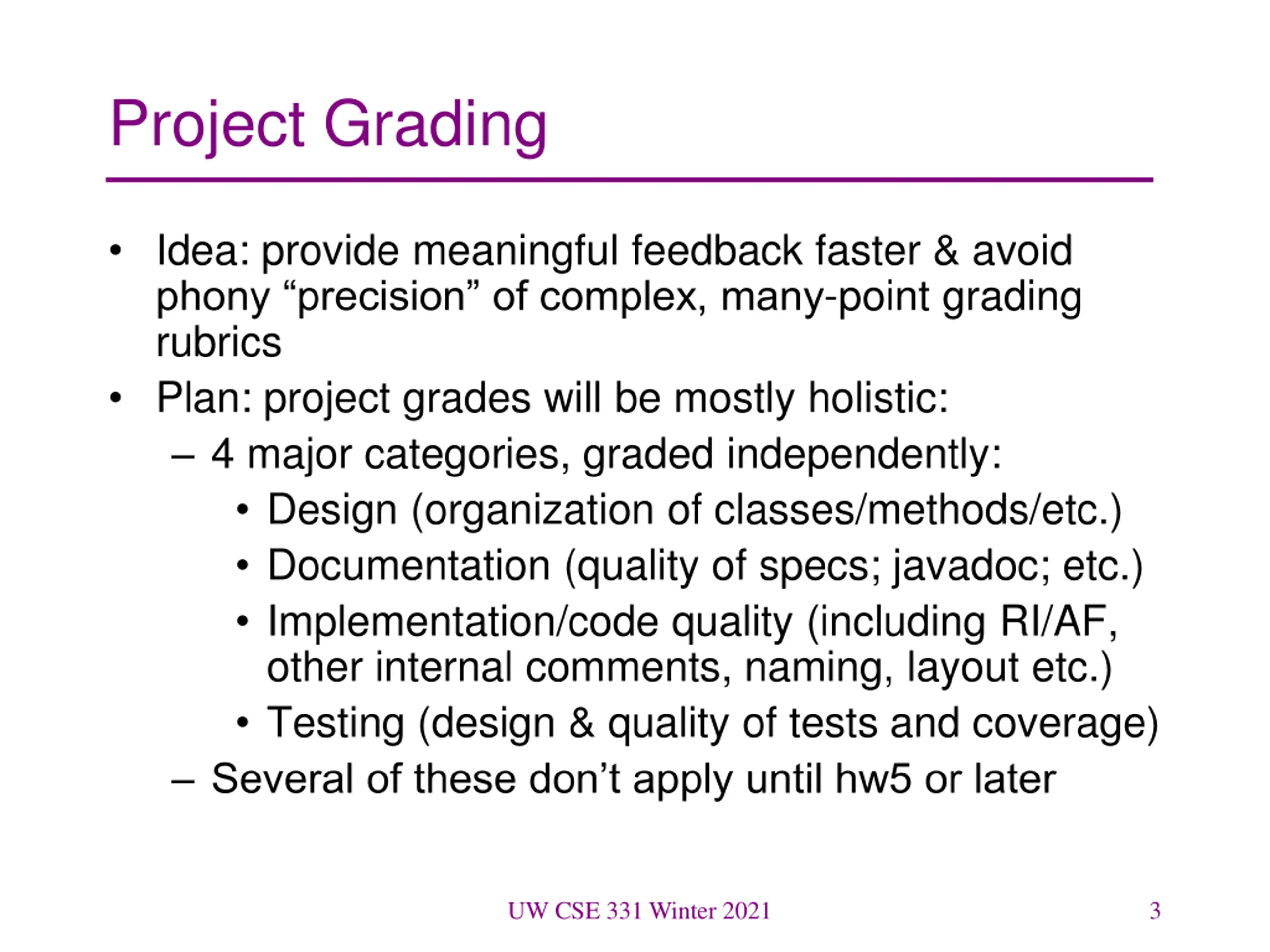 Project Grading

• Idea: provide meaningful feedback faster & avoid phony “precision” of complex, many-point grading rubrics
• Plan: project grades will be mostly holistic:
– 4 major categories, graded independently:
• Design (organization of classes/methods/etc.)
• Documentation (quality of specs; javadoc; etc.)
• Implementation/code quality (including RI/AF, other internal comments, naming, layout etc.)
• Testing (design & quality of tests and coverage)
– Several of these don’t apply until hw5 or later

UW CSE 331 Winter 2021

3